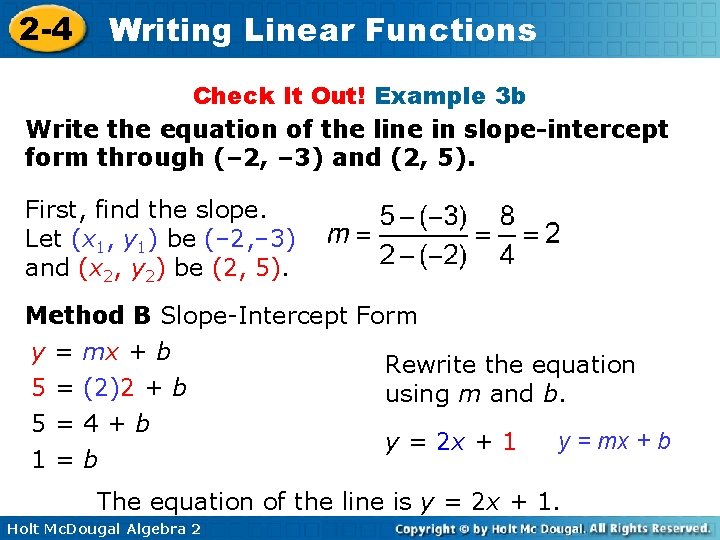 2-4 Writing Linear Functions

Check It Out! Example 3b

Write the equation of the line in slope-intercept form through (–2, –3) and (2, 5).

First, find the slope. Let $(x_1, y_1)$ be (–2,–3) and $(x_2, y_2)$ be (2, 5).

$m = \frac{5-(-3)}{2-(-2)} = \frac{8}{4} = 2$

Method B Slope-Intercept Form

$y = mx + b$

$5 = (2)2 + b$

$5 = 4 + b$

$1 = b$

Rewrite the equation using $m$ and $b$.

$y = 2x + 1$ $y = mx + b$

The equation of the line is $y = 2x + 1$.

Holt McDougal Algebra 2

Copyright © by Holt Mc Dougal. All Rights Reserved.